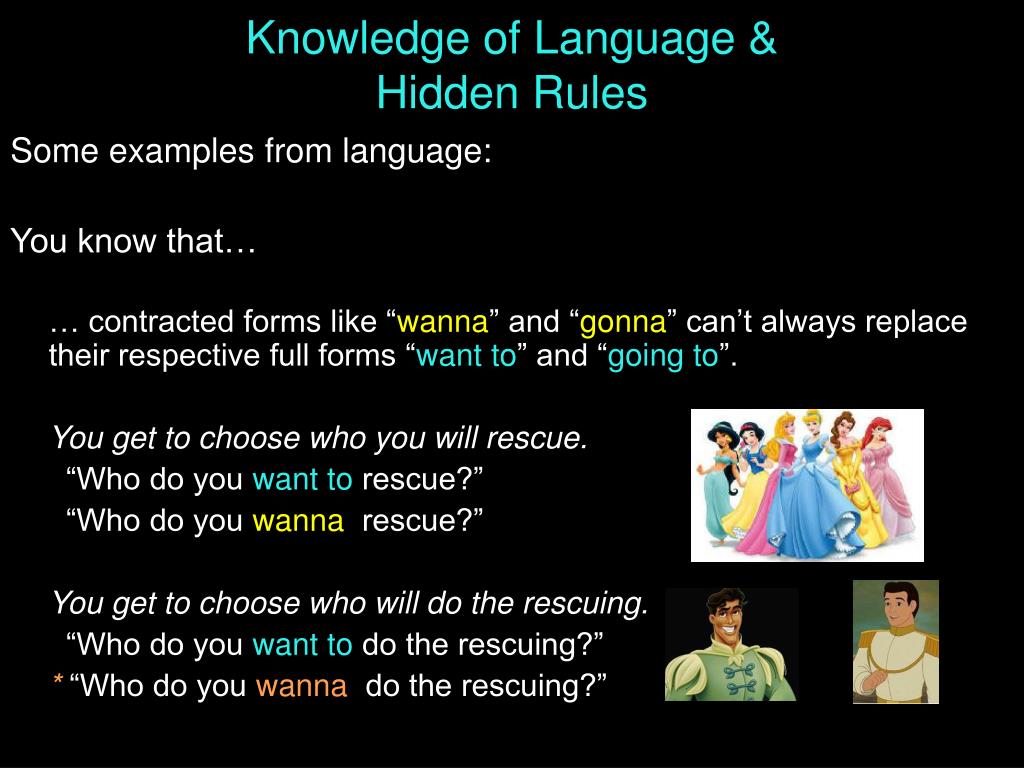 Knowledge of Language & Hidden Rules

Some examples from language:

You know that…

… contracted forms like “wanna” and “gonna” can’t always replace their respective full forms “want to” and “going to”.

You get to choose who you will rescue.
“Who do you want to rescue?”
“Who do you wanna rescue?”

You get to choose who will do the rescuing.
“Who do you want to do the rescuing?”
* “Who do you wanna do the rescuing?”